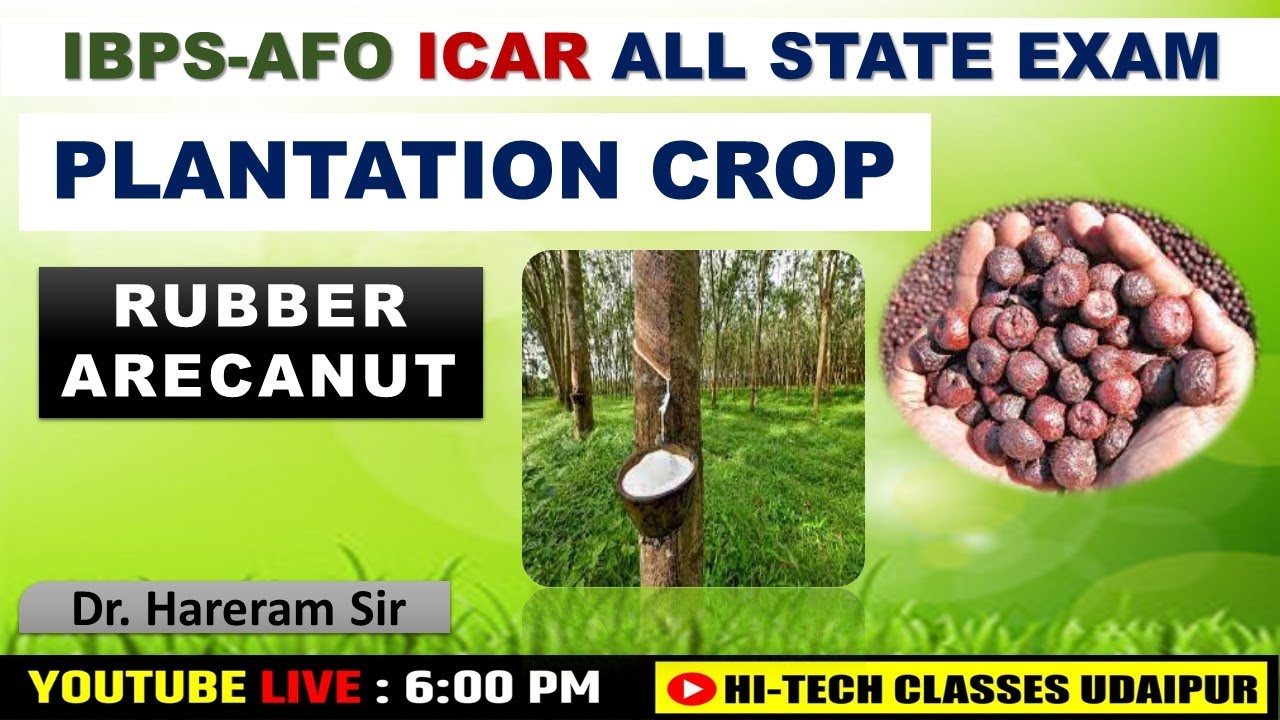 IBPS-AFO ICAR ALL STATE EXAM

PLANTATION CROP

RUBBER
ARECANUT

Dr. Hareram Sir

YOUTUBE LIVE : 6:00 PM

HI-TECH CLASSES UDAIPUR